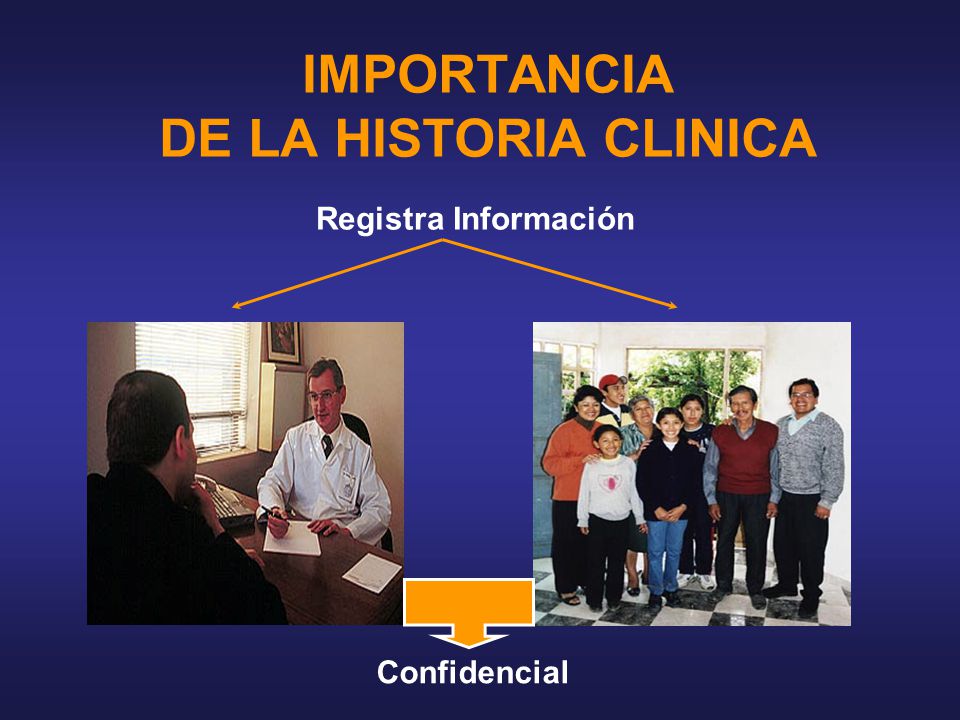 IMPORTANCIA
DE LA HISTORIA CLINICA

Registra Información

Confidencial